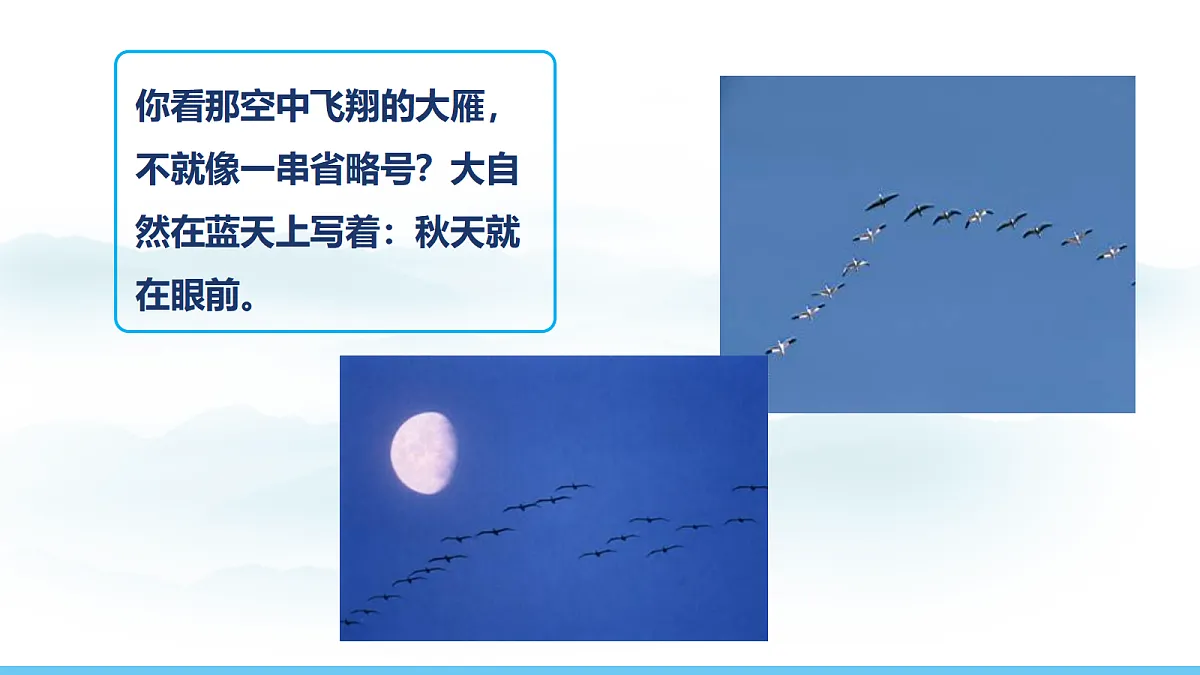 你看那空中飞翔的大雁，不就像一串省略号？大自然在蓝天上写着：秋天就在眼前。